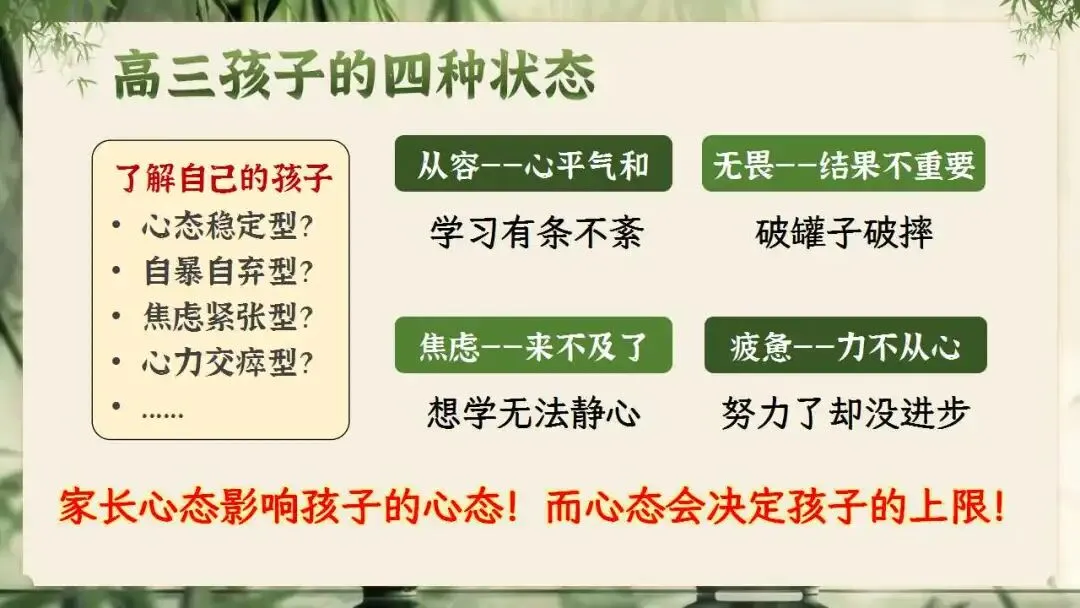 高三孩子的四种状态

了解自己的孩子
• 心态稳定型?
• 自暴自弃型?
• 焦虑紧张型?
• 心力交瘁型?
• ……

从容--心平气和
学习有条不紊

无畏--结果不重要
破罐子破摔

焦虑--来不及了
想学无法静心

疲惫--力不从心
努力了却没进步

家长心态影响孩子的心态！而心态会决定孩子的上限！